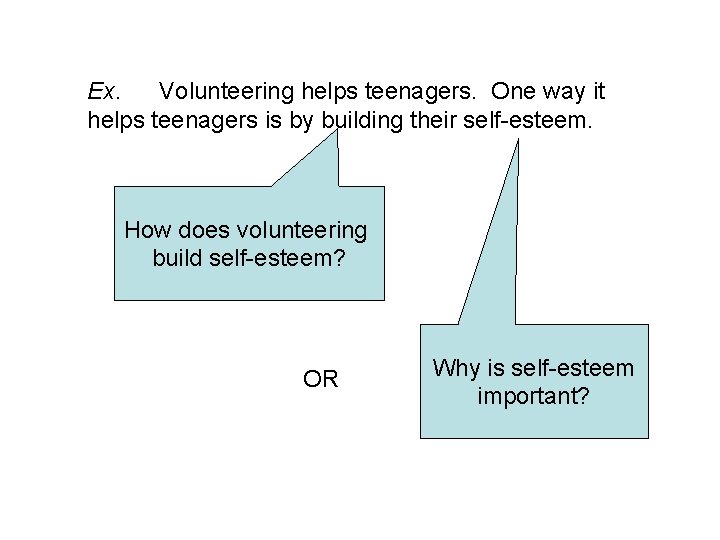 Ex. Volunteering helps teenagers. One way it helps teenagers is by building their self-esteem.

How does volunteering build self-esteem?

OR

Why is self-esteem important?